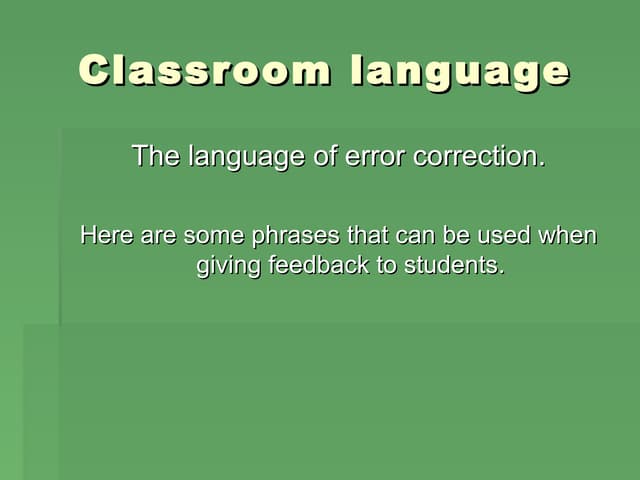 Classroom language

The language of error correction.

Here are some phrases that can be used when giving feedback to students.